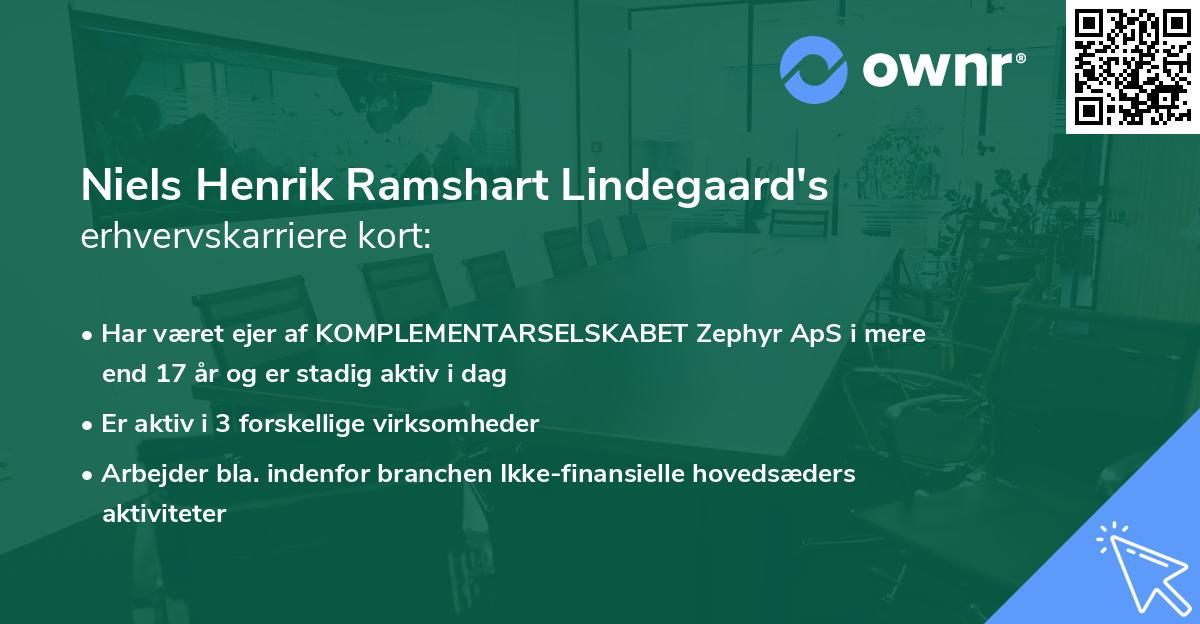 ownr®

Niels Henrik Ramshart Lindegaard's
erhvervskarriere kort:

• Har været ejer af KOMPLEMENTARSELSKABET Zephyr ApS i mere end 17 år og er stadig aktiv i dag

• Er aktiv i 3 forskellige virksomheder

• Arbejder bla. indenfor branchen Ikke-finansielle hovedsæders aktiviteter